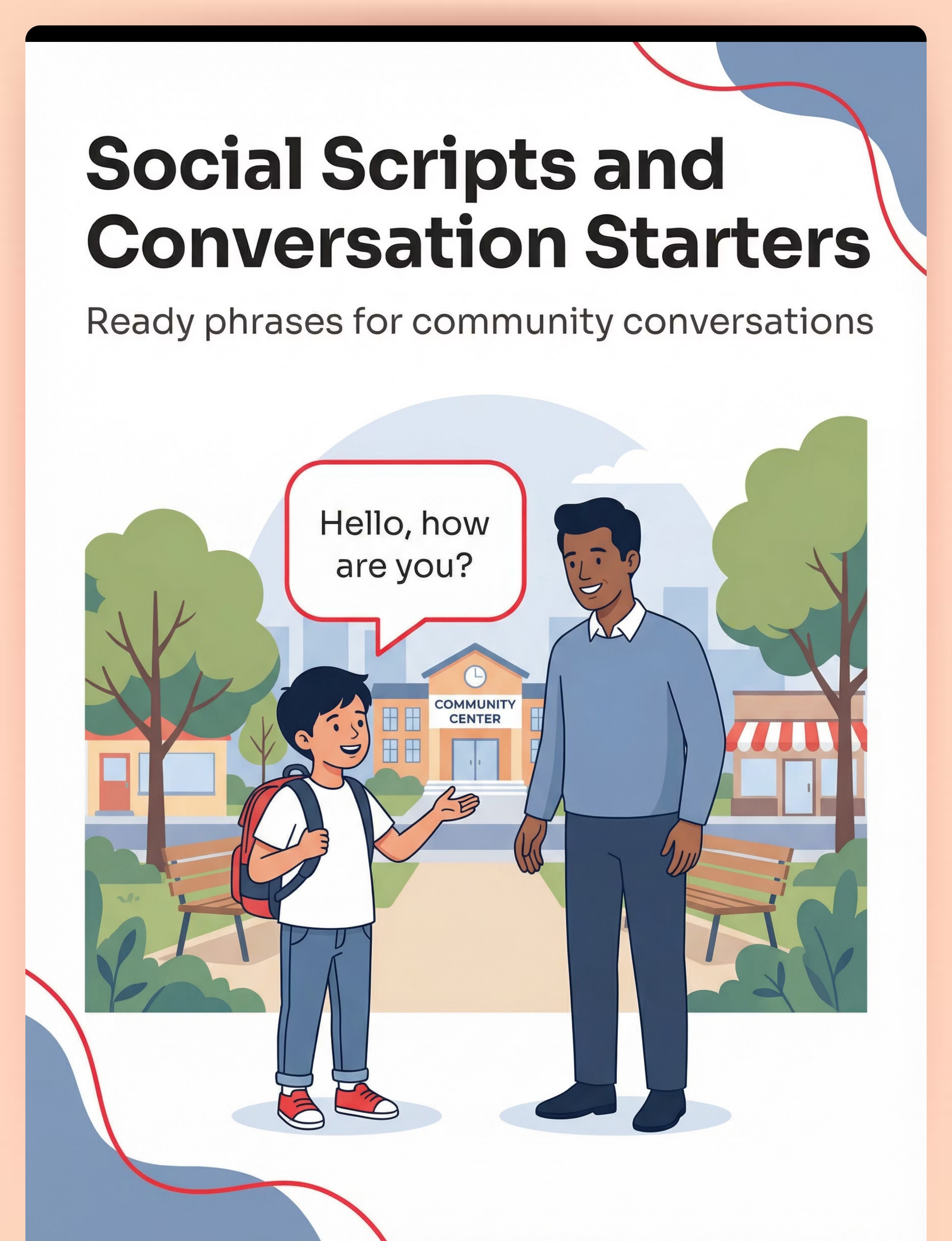 Social Scripts and Conversation Starters

Ready phrases for community conversations

Hello, how are you?

COMMUNITY CENTER